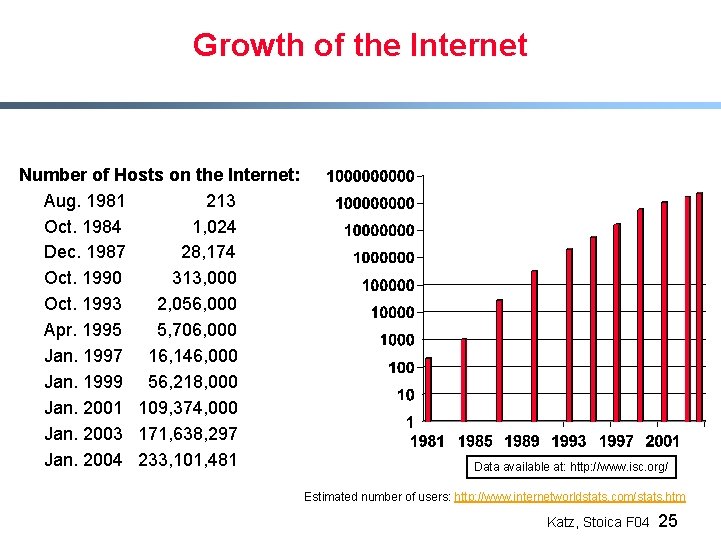 Growth of the Internet

Number of Hosts on the Internet:

| | |
|---|---|
| Aug. 1981 | 213 |
| Oct. 1984 | 1,024 |
| Dec. 1987 | 28,174 |
| Oct. 1990 | 313,000 |
| Oct. 1993 | 2,056,000 |
| Apr. 1995 | 5,706,000 |
| Jan. 1997 | 16,146,000 |
| Jan. 1999 | 56,218,000 |
| Jan. 2001 | 109,374,000 |
| Jan. 2003 | 171,638,297 |
| Jan. 2004 | 233,101,481 |

1000000000
100000000
10000000
1000000
100000
10000
1000
100
10
1
1981 1985 1989 1993 1997 2001

Data available at: http://www.isc.org/

Estimated number of users: http://www.internetworldstats.com/stats.htm

Katz, Stoica F04 25